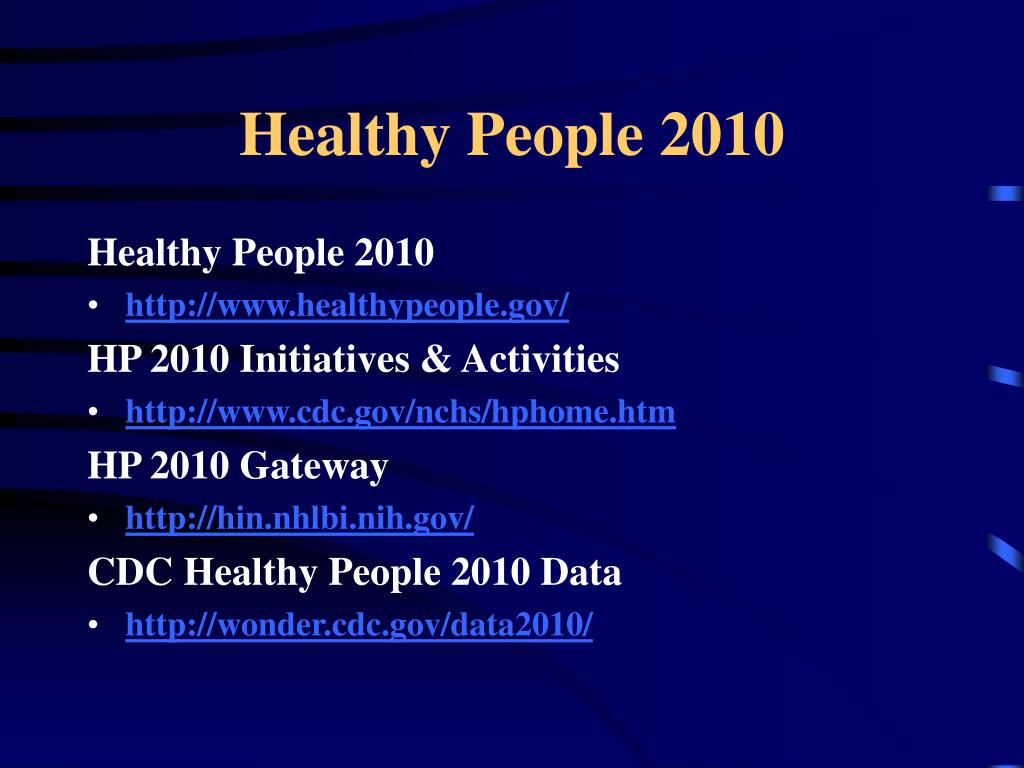 Healthy People 2010

Healthy People 2010

• http://www.healthypeople.gov/

HP 2010 Initiatives & Activities

• http://www.cdc.gov/nchs/hphome.htm

HP 2010 Gateway

• http://hin.nhlbi.nih.gov/

CDC Healthy People 2010 Data

• http://wonder.cdc.gov/data2010/